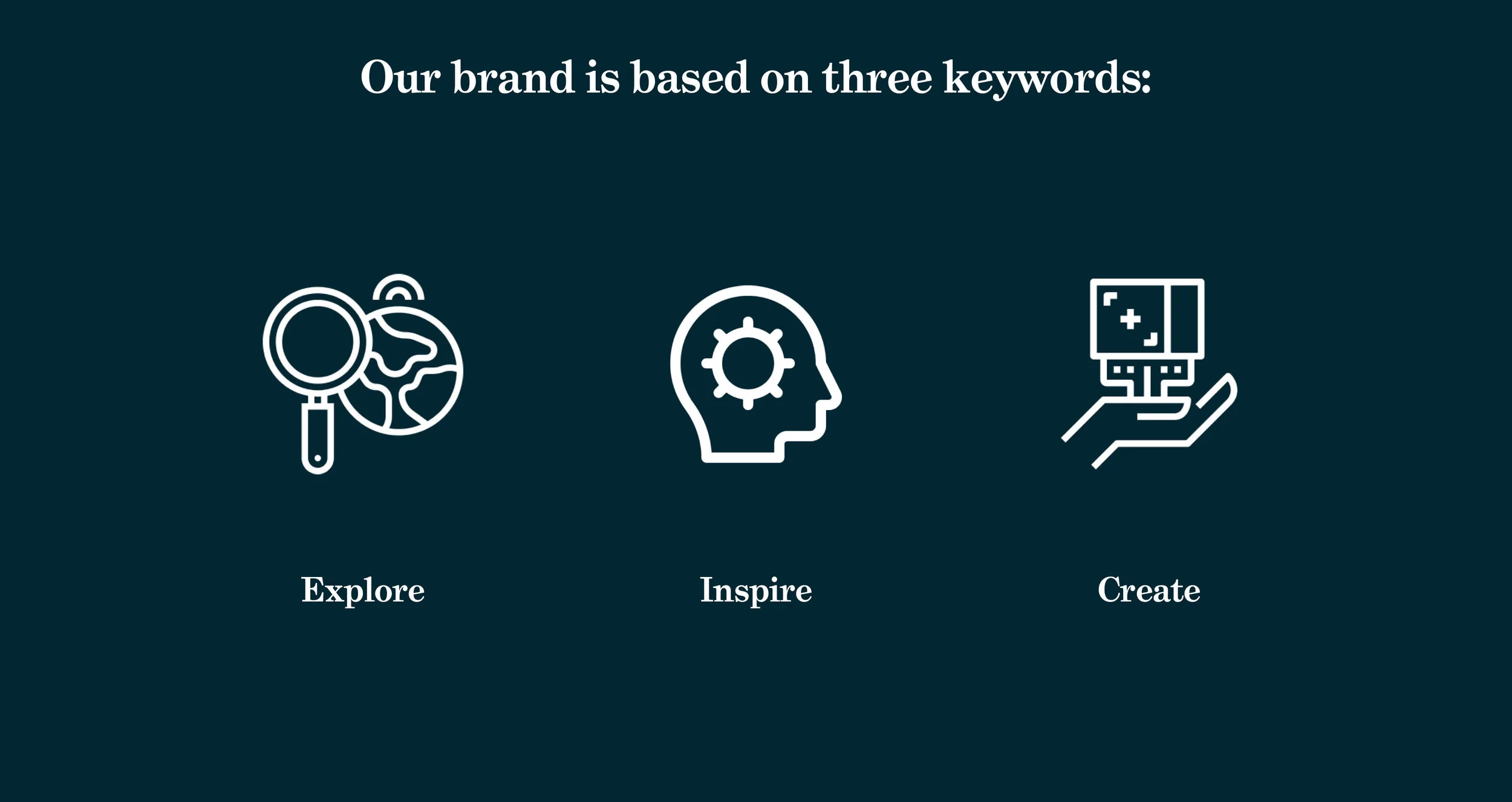 Our brand is based on three keywords:

Explore

Inspire

Create